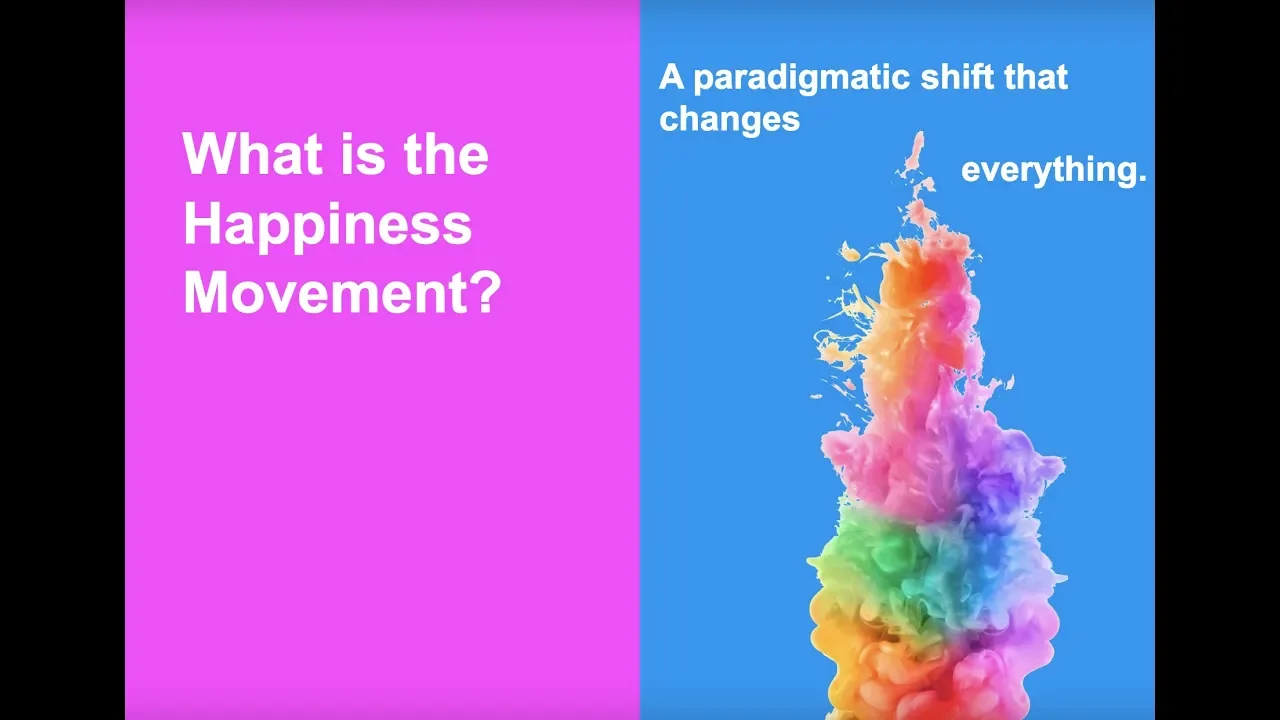 What is the Happiness Movement?

A paradigmatic shift that changes

everything.